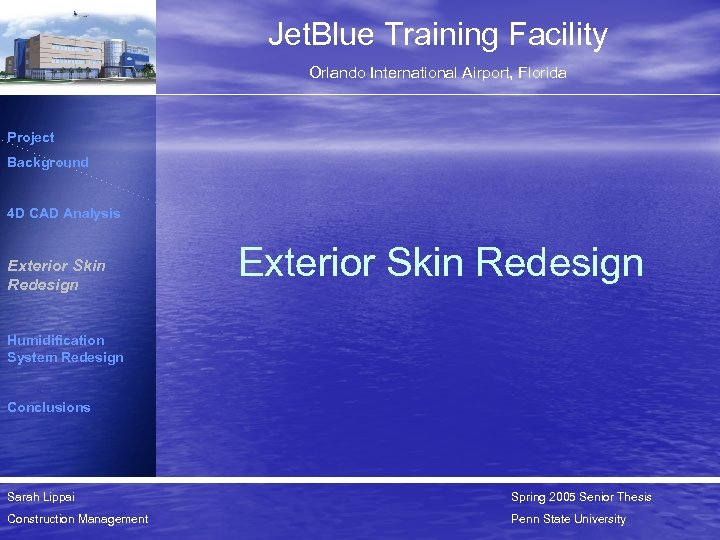 JetBlue Training Facility

Orlando International Airport, Florida

Project Background

4D CAD Analysis

Exterior Skin Redesign

Humidification System Redesign

Conclusions

Exterior Skin Redesign

Sarah Lippai

Construction Management

Spring 2005 Senior Thesis

Penn State University